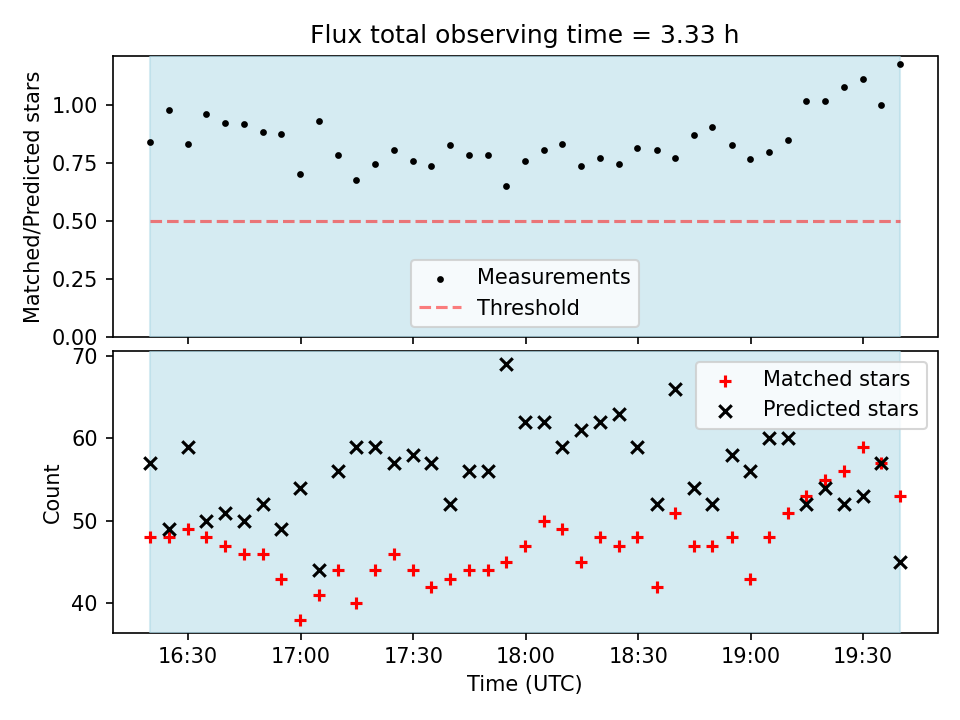 Flux total observing time = 3.33 h

Matched/Predicted stars

1.00
0.75
0.50
0.25
0.00

Measurements
Threshold

Count

70
60
50
40

Matched stars
Predicted stars

16:30
17:00
17:30
18:00
18:30
19:00
19:30

Time (UTC)